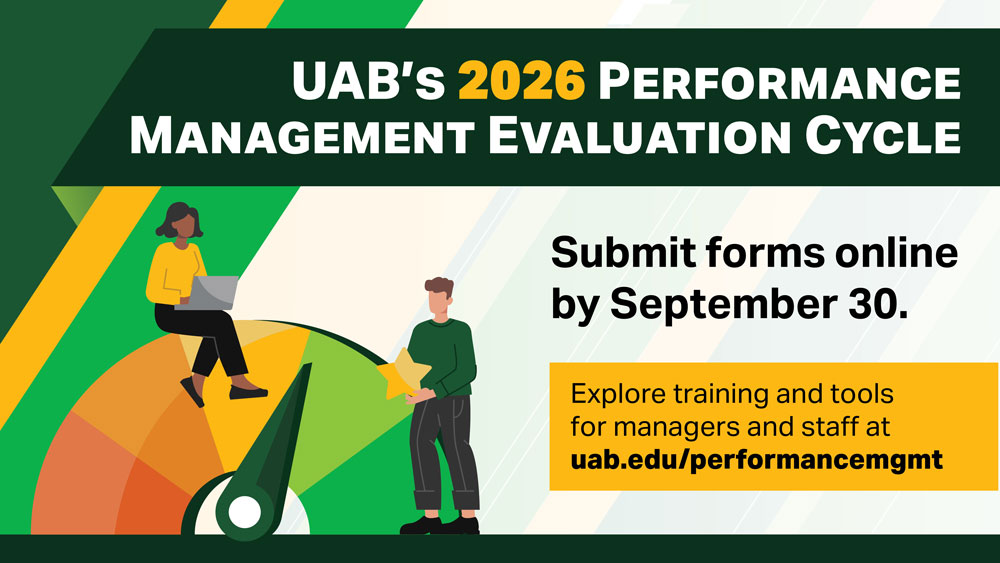 UAB's 2026 Performance Management Evaluation Cycle

Submit forms online by September 30.

Explore training and tools for managers and staff at uab.edu/performancemgmt